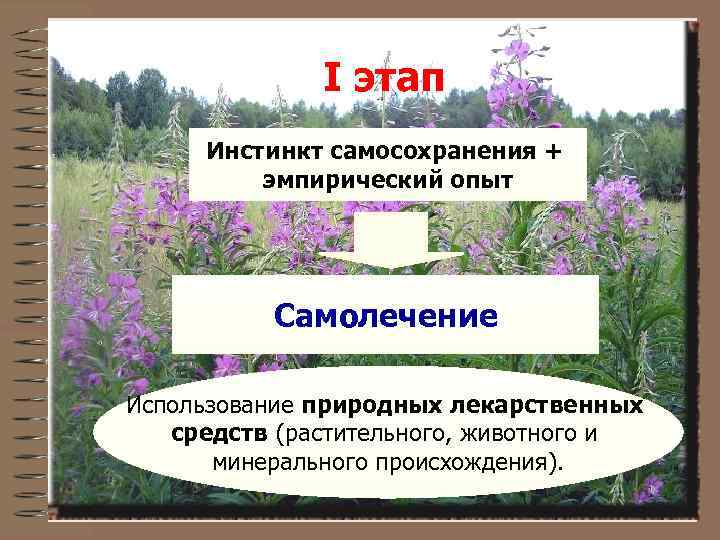 I этап

Инстинкт самосохранения + эмпирический опыт

Самолечение

Использование природных лекарственных средств (растительного, животного и минерального происхождения).